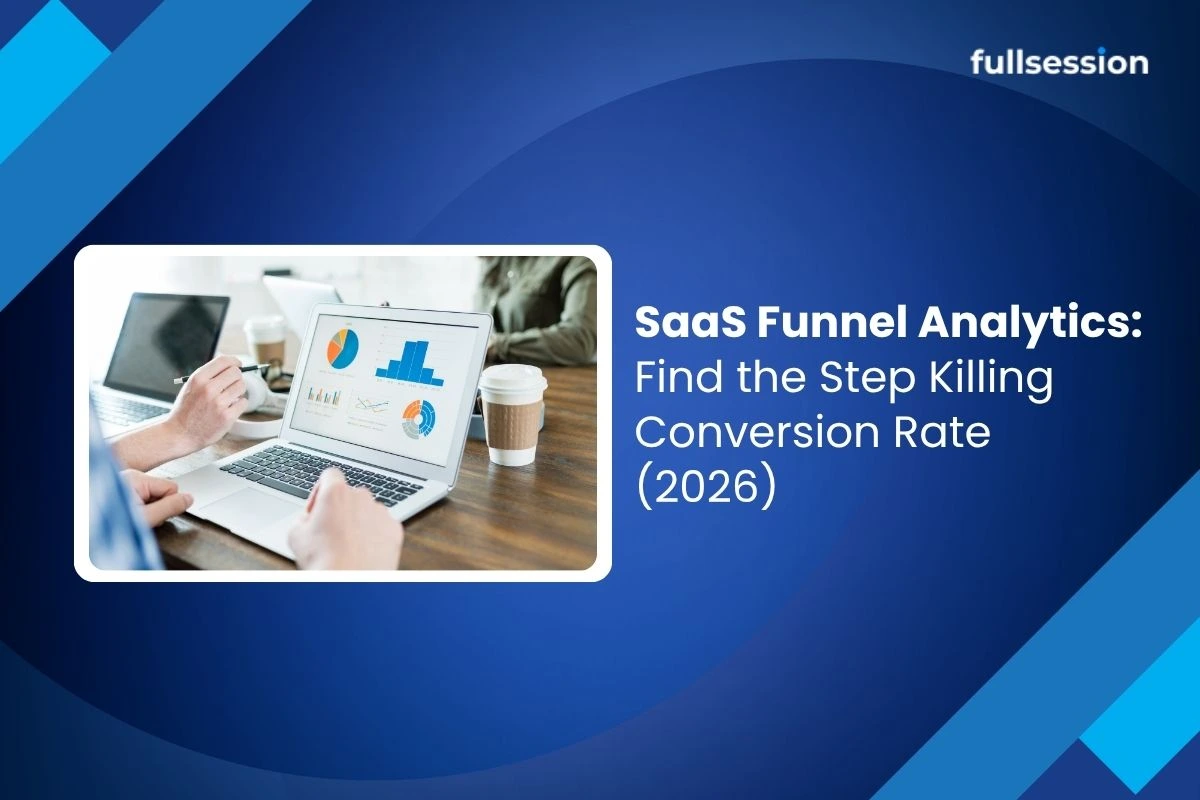 fullsession

SaaS Funnel Analytics: Find the Step Killing Conversion Rate (2026)